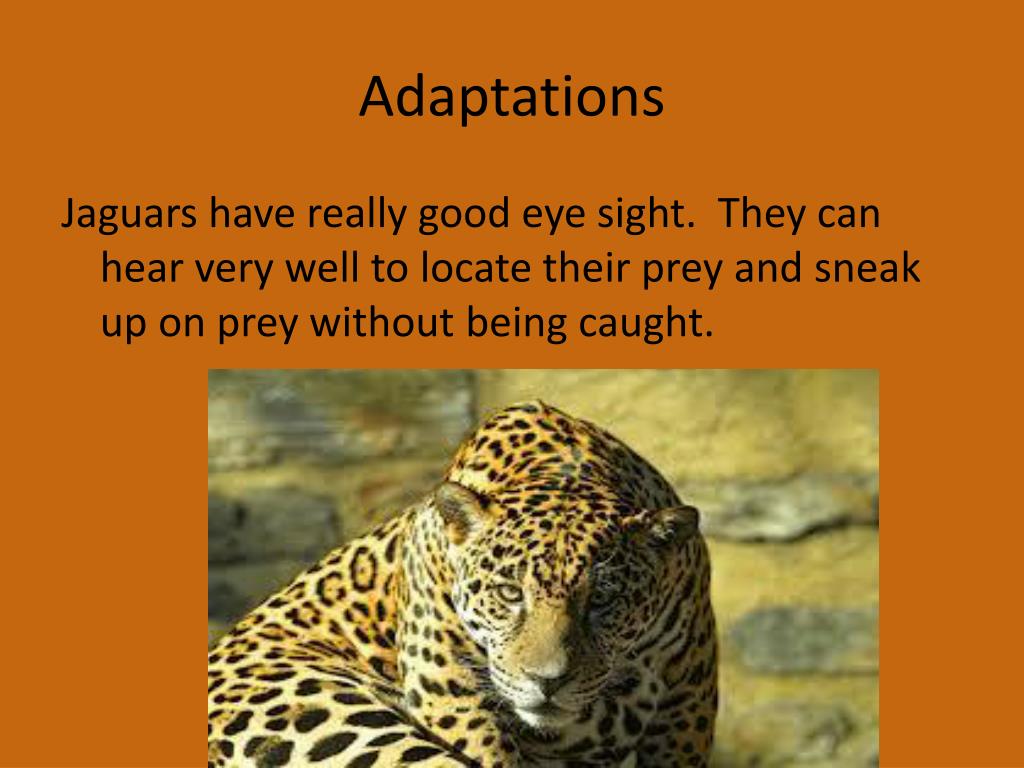 Adaptations

Jaguars have really good eye sight.  They can hear very well to locate their prey and sneak up on prey without being caught.